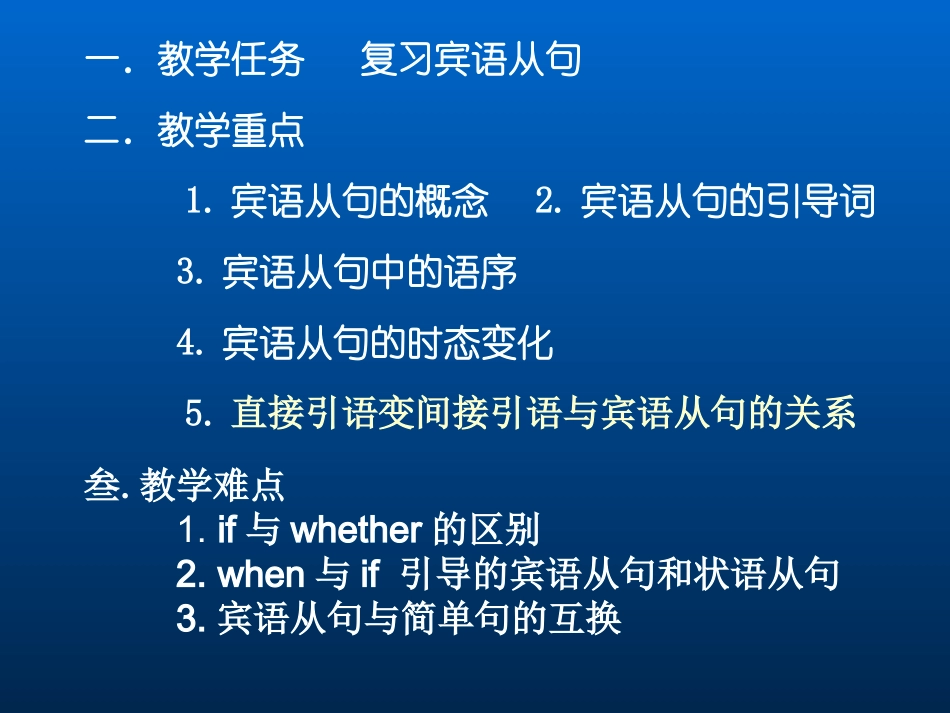 一. 教学任务　　复习宾语从句

二. 教学重点

1. 宾语从句的概念　　2. 宾语从句的引导词

3. 宾语从句中的语序

4. 宾语从句的时态变化

5. 直接引语变间接引语与宾语从句的关系

叁. 教学难点

1. if 与 whether 的区别

2. when 与 if 引导的宾语从句和状语从句

3. 宾语从句与简单句的互换